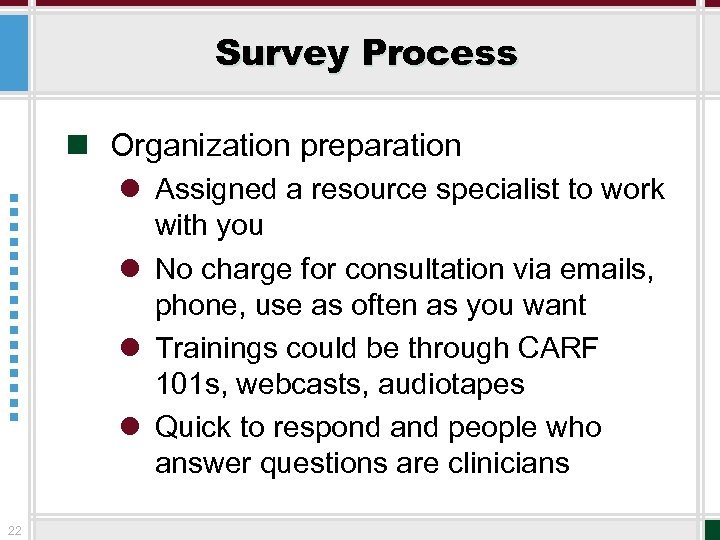 Survey Process

Organization preparation

Assigned a resource specialist to work with you

No charge for consultation via emails, phone, use as often as you want

Trainings could be through CARF 101s, webcasts, audiotapes

Quick to respond and people who answer questions are clinicians

22